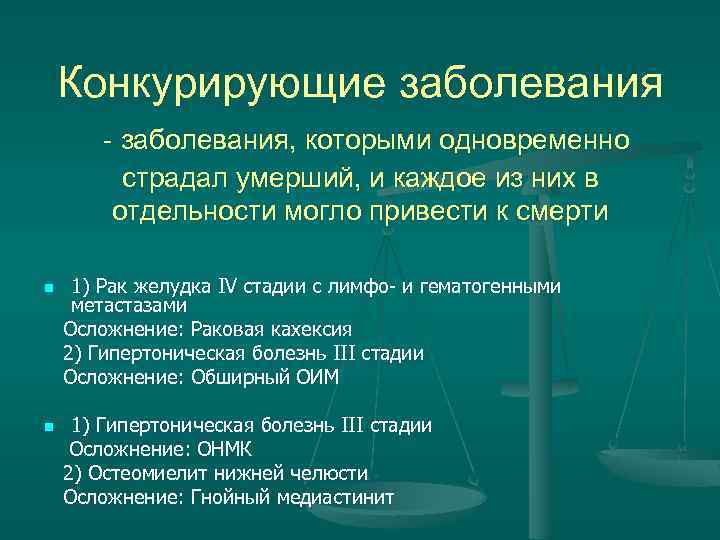 Конкурирующие заболевания

- заболевания, которыми одновременно страдал умерший, и каждое из них в отдельности могло привести к смерти

1) Рак желудка IV стадии с лимфо- и гематогенными метастазами
Осложнение: Раковая кахексия
2) Гипертоническая болезнь III стадии
Осложнение: Обширный ОИМ

1) Гипертоническая болезнь III стадии
Осложнение: ОНМК
2) Остеомиелит нижней челюсти
Осложнение: Гнойный медиастинит